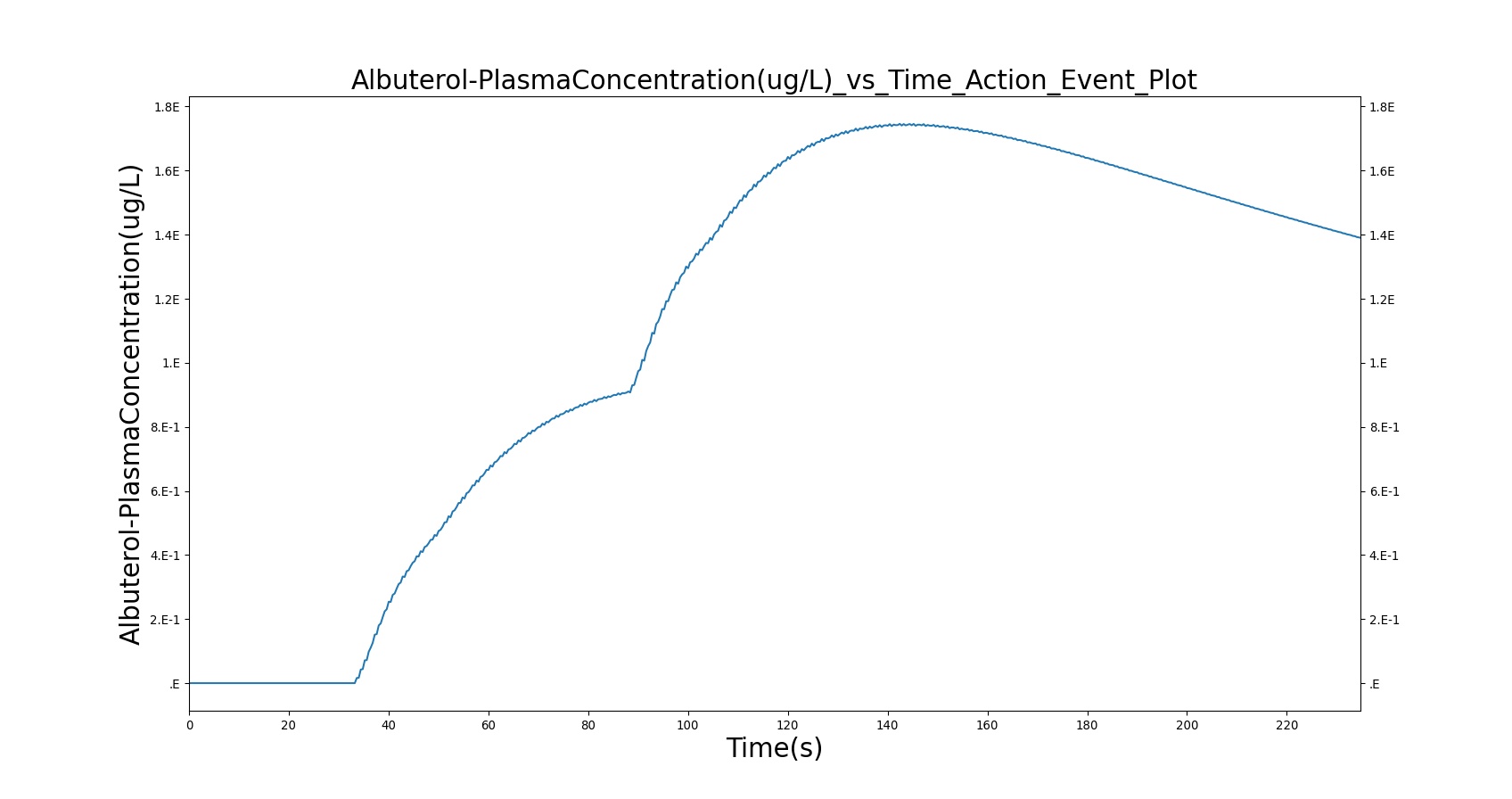 Albuterol-PlasmaConcentration(ug/L)_vs_Time_Action_Event_Plot

Albuterol-PlasmaConcentration(ug/L)

1.8E
1.6E
1.4E
1.2E
1.E
8.E-1
6.E-1
4.E-1
2.E-1
.E

1.8E
1.6E
1.4E
1.2E
1.E
8.E-1
6.E-1
4.E-1
2.E-1
.E

0 20 40 60 80 100 120 140 160 180 200 220

Time(s)